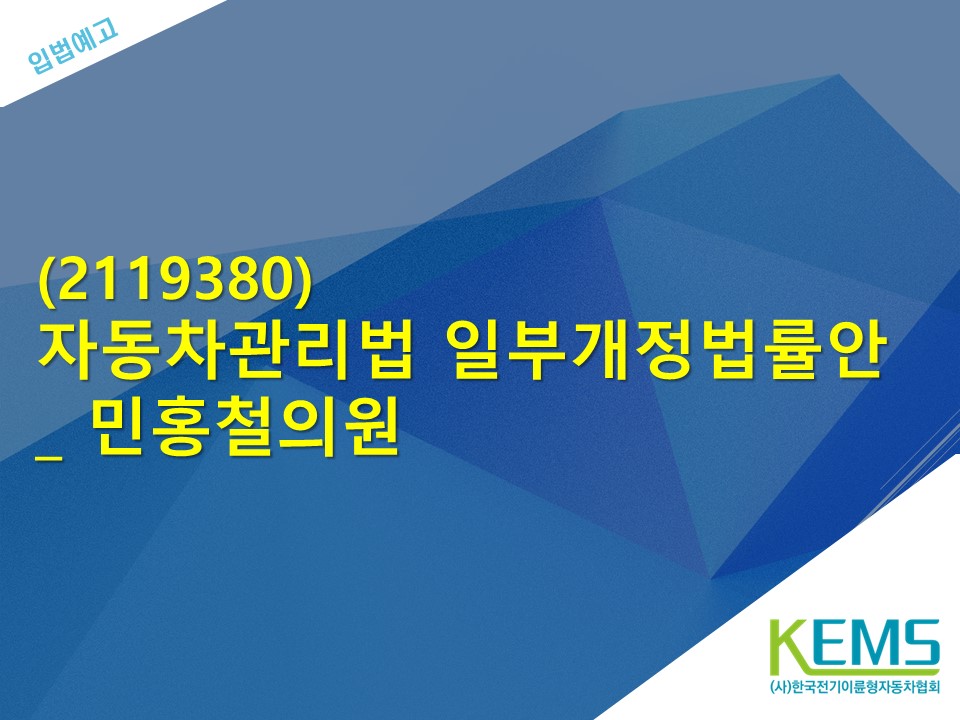 입법예고

(2119380)
자동차관리법 일부개정법률안
_ 민홍철의원

KEMS
(사)한국전기이륜형자동차협회